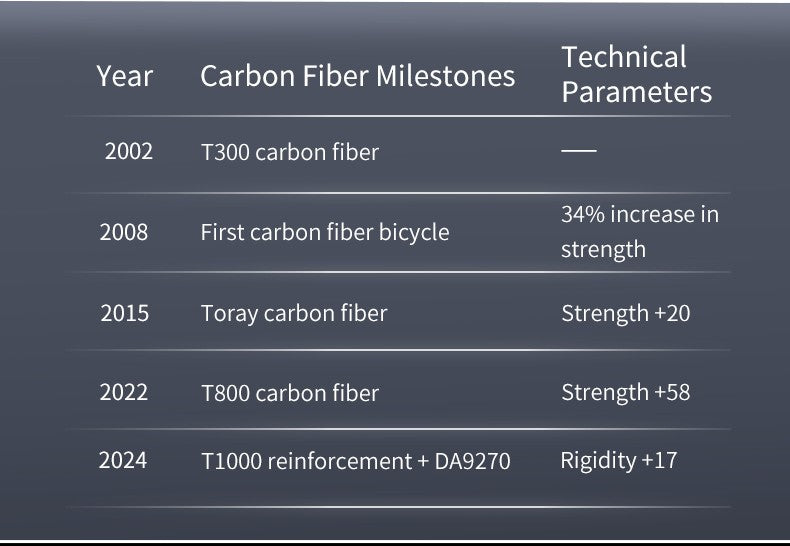 | Year | Carbon Fiber Milestones | Technical Parameters |
|---|---|---|
| 2002 | T300 carbon fiber | — |
| 2008 | First carbon fiber bicycle | 34% increase in strength |
| 2015 | Toray carbon fiber | Strength +20 |
| 2022 | T800 carbon fiber | Strength +58 |
| 2024 | T1000 reinforcement + DA9270 | Rigidity +17 |